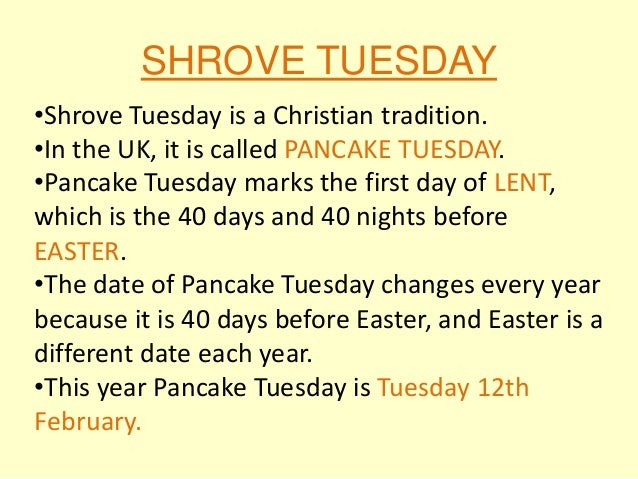 SHROVE TUESDAY

•Shrove Tuesday is a Christian tradition.
•In the UK, it is called PANCAKE TUESDAY.
•Pancake Tuesday marks the first day of LENT, which is the 40 days and 40 nights before EASTER.
•The date of Pancake Tuesday changes every year because it is 40 days before Easter, and Easter is a different date each year.
•This year Pancake Tuesday is Tuesday 12th February.